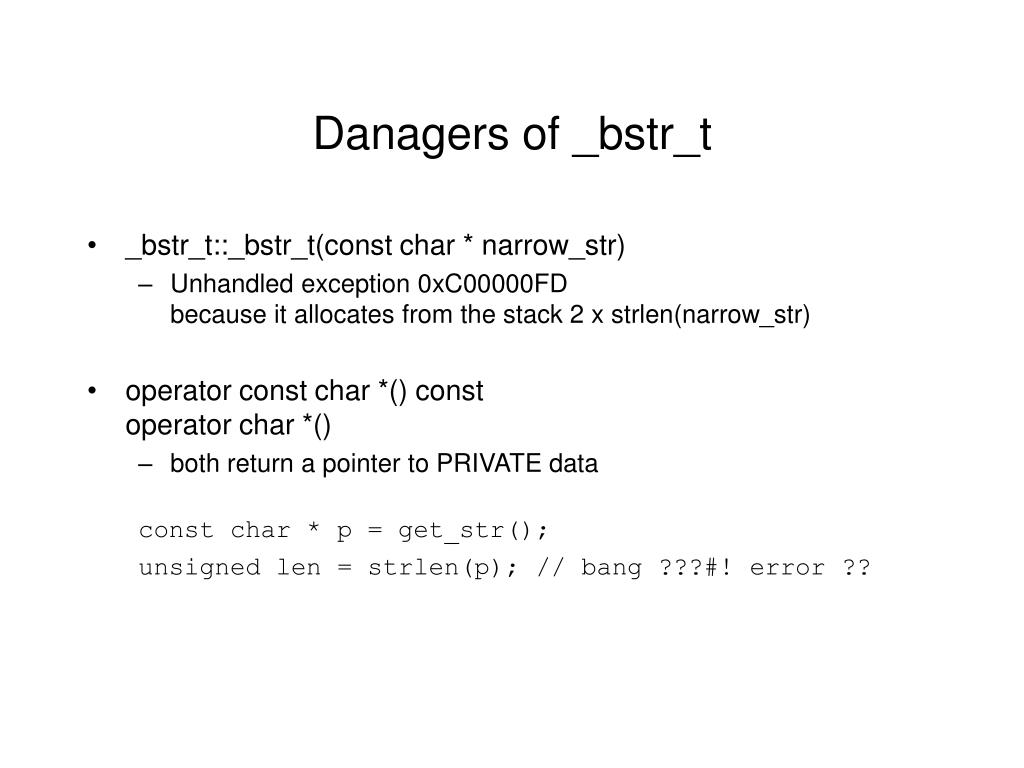 Danagers of _bstr_t

• _bstr_t::_bstr_t(const char * narrow_str)
– Unhandled exception 0xC00000FD
because it allocates from the stack 2 x strlen(narrow_str)

• operator const char *() const
operator char *()
– both return a pointer to PRIVATE data

const char * p = get_str();
unsigned len = strlen(p); // bang ???#! error ??